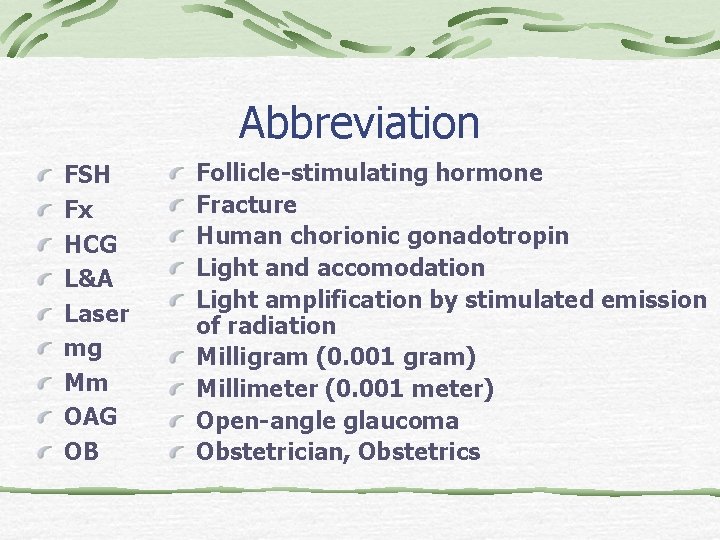 Abbreviation

FSH
Fx
HCG
L&A
Laser
mg
Mm
OAG
OB

Follicle-stimulating hormone
Fracture
Human chorionic gonadotropin
Light and accomodation
Light amplification by stimulated emission of radiation
Milligram (0.001 gram)
Millimeter (0.001 meter)
Open-angle glaucoma
Obstetrician, Obstetrics